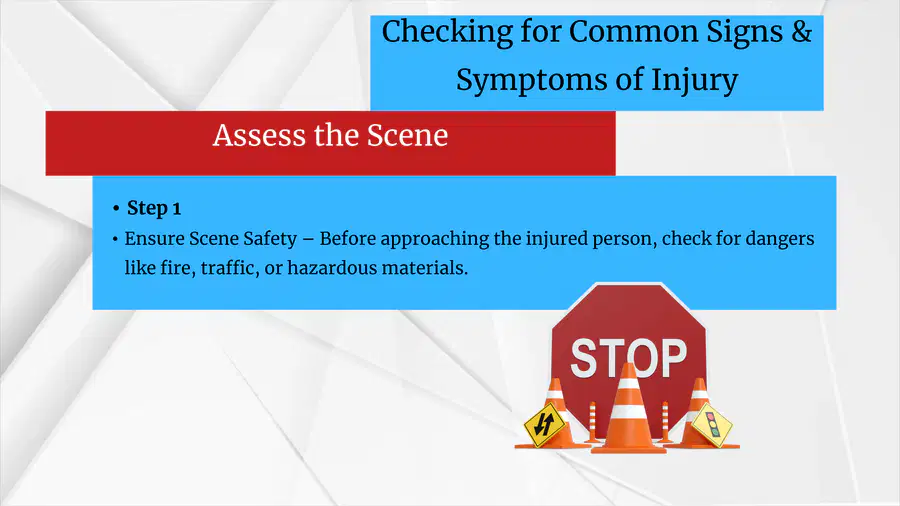 Checking for Common Signs & Symptoms of Injury

Assess the Scene

• Step 1
• Ensure Scene Safety – Before approaching the injured person, check for dangers like fire, traffic, or hazardous materials.

STOP